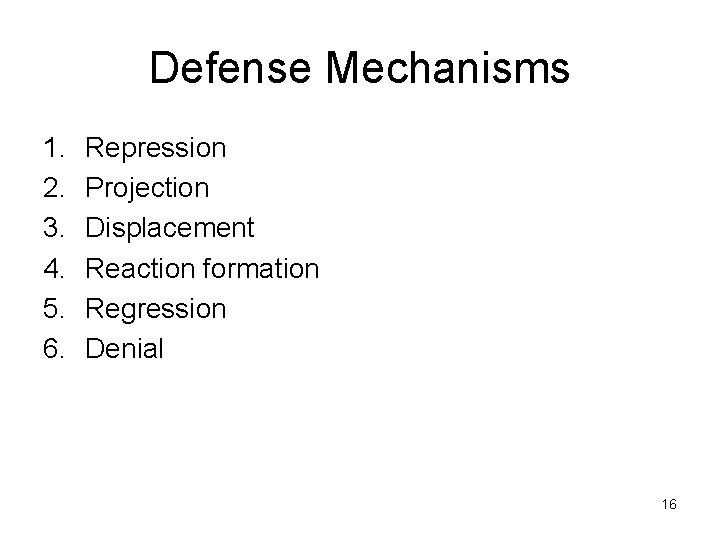 Defense Mechanisms

1. Repression
2. Projection
3. Displacement
4. Reaction formation
5. Regression
6. Denial

16